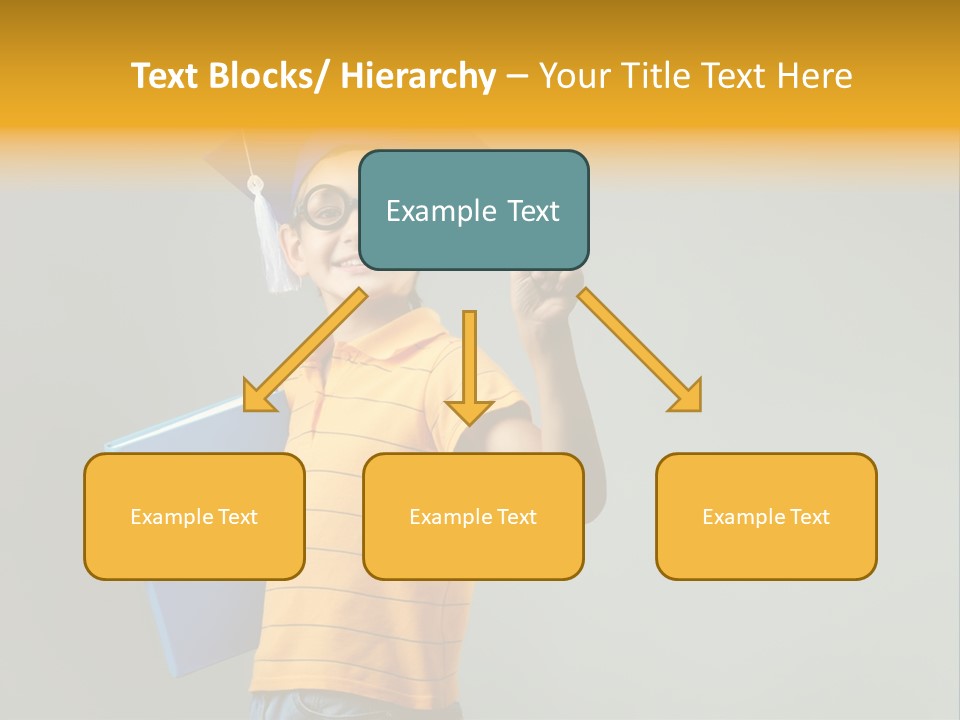 Text Blocks/ Hierarchy – Your Title Text Here

Example Text

Example Text

Example Text

Example Text